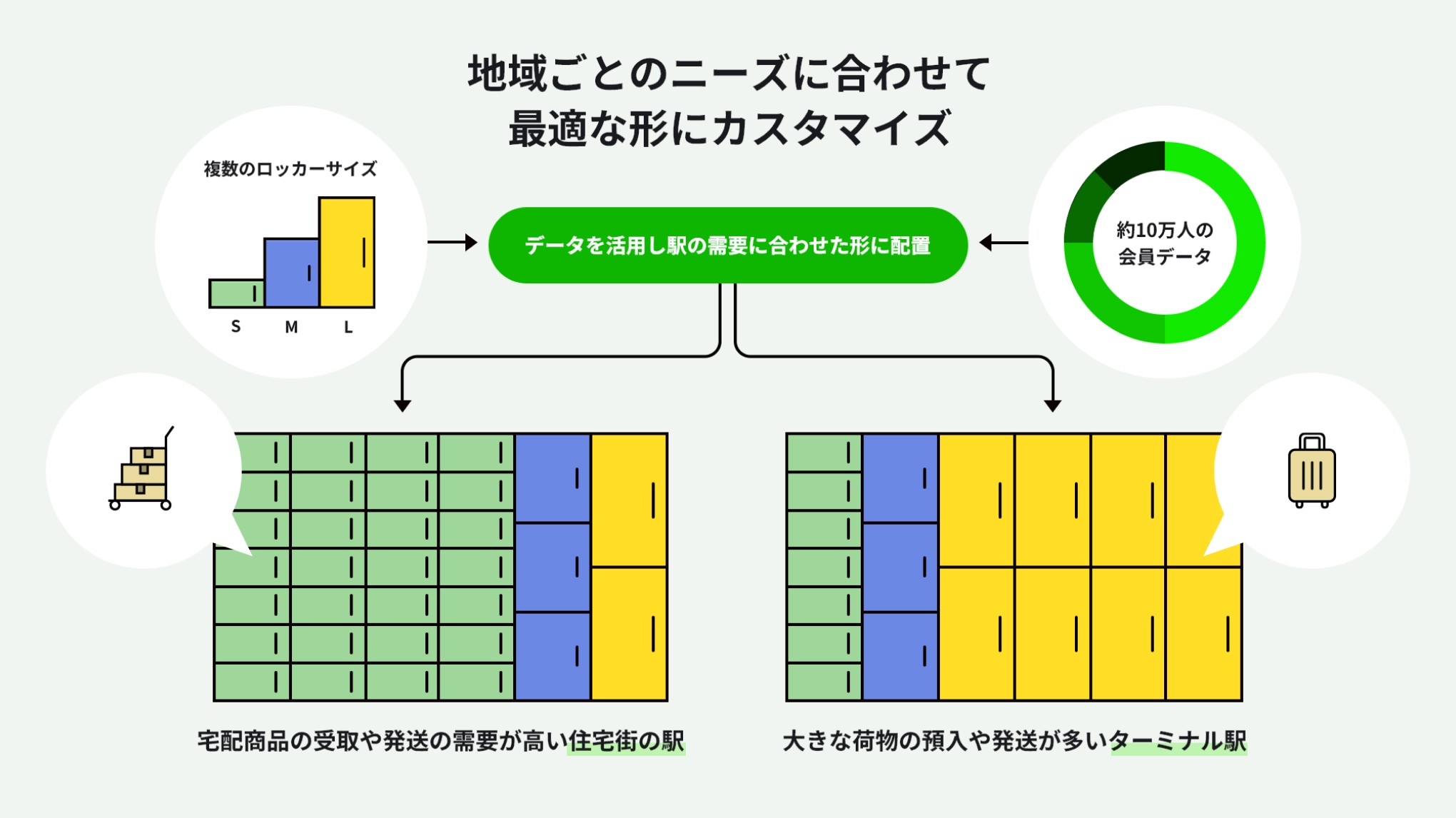 地域ごとのニーズに合わせて
最適な形にカスタマイズ

複数のロッカーサイズ

S M L

データを活用し駅の需要に合わせた形に配置

約10万人の
会員データ

宅配商品の受取や発送の需要が高い住宅街の駅

大きな荷物の預入や発送が多いターミナル駅